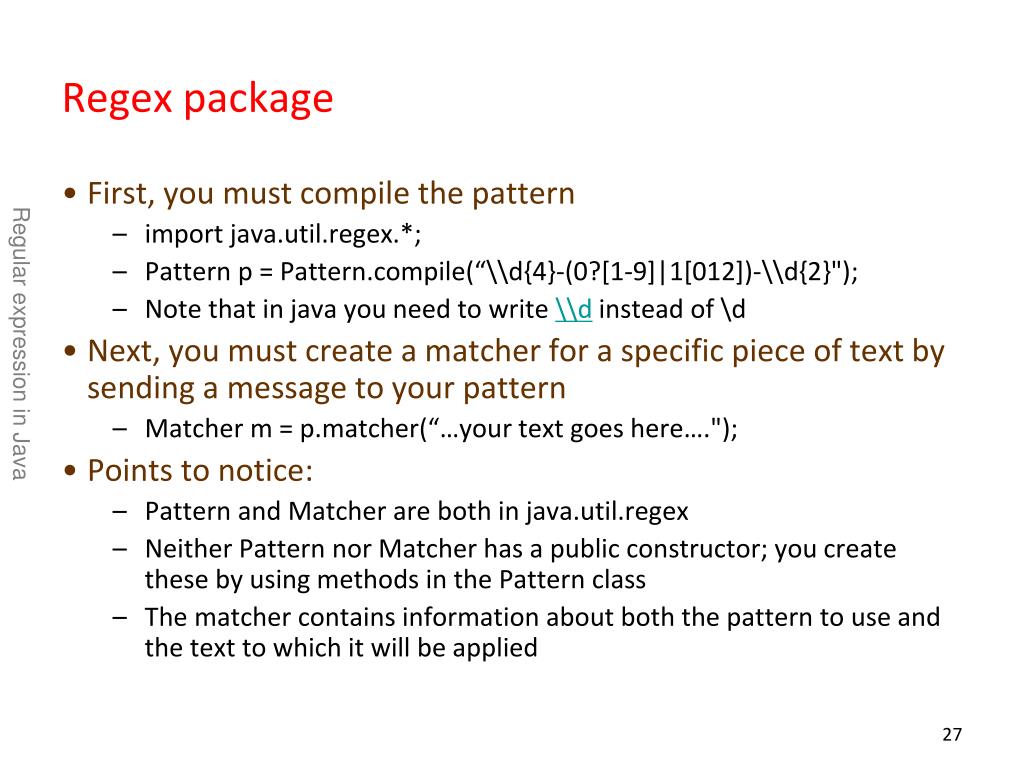 Regex package

Regular expression in Java

• First, you must compile the pattern
– import java.util.regex.*;
– Pattern p = Pattern.compile(“\\d{4}-(0?[1-9]|1[012])-\\d{2}");
– Note that in java you need to write \\d instead of \d
• Next, you must create a matcher for a specific piece of text by sending a message to your pattern
– Matcher m = p.matcher(“…your text goes here….");
• Points to notice:
– Pattern and Matcher are both in java.util.regex
– Neither Pattern nor Matcher has a public constructor; you create these by using methods in the Pattern class
– The matcher contains information about both the pattern to use and the text to which it will be applied

27